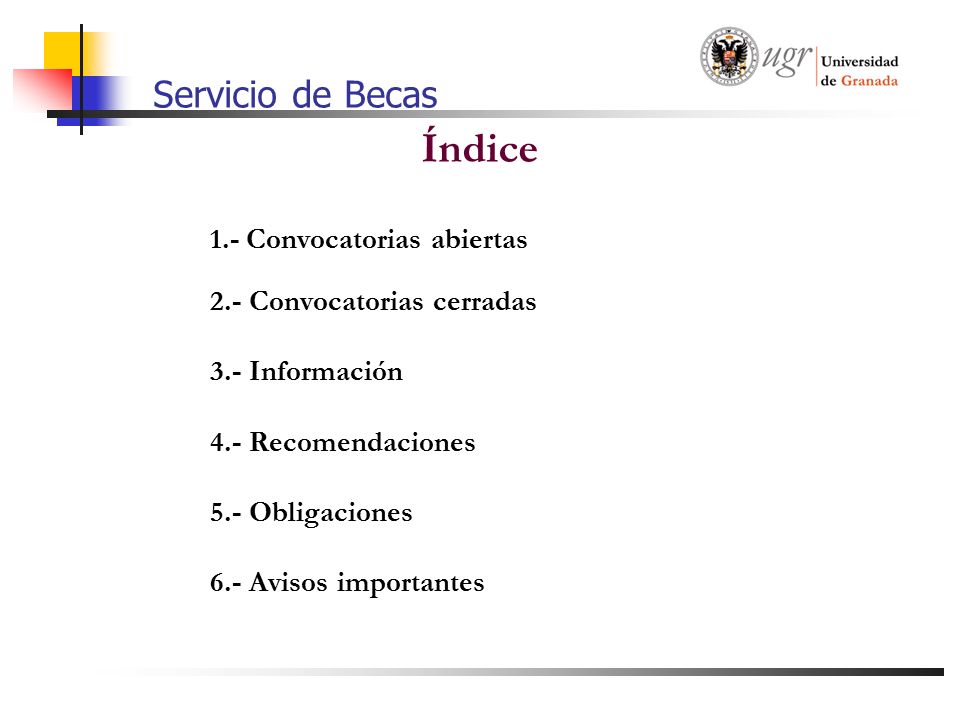 Servicio de Becas

ugr Universidad de Granada

Índice

1.- Convocatorias abiertas

2.- Convocatorias cerradas

3.- Información

4.- Recomendaciones

5.- Obligaciones

6.- Avisos importantes